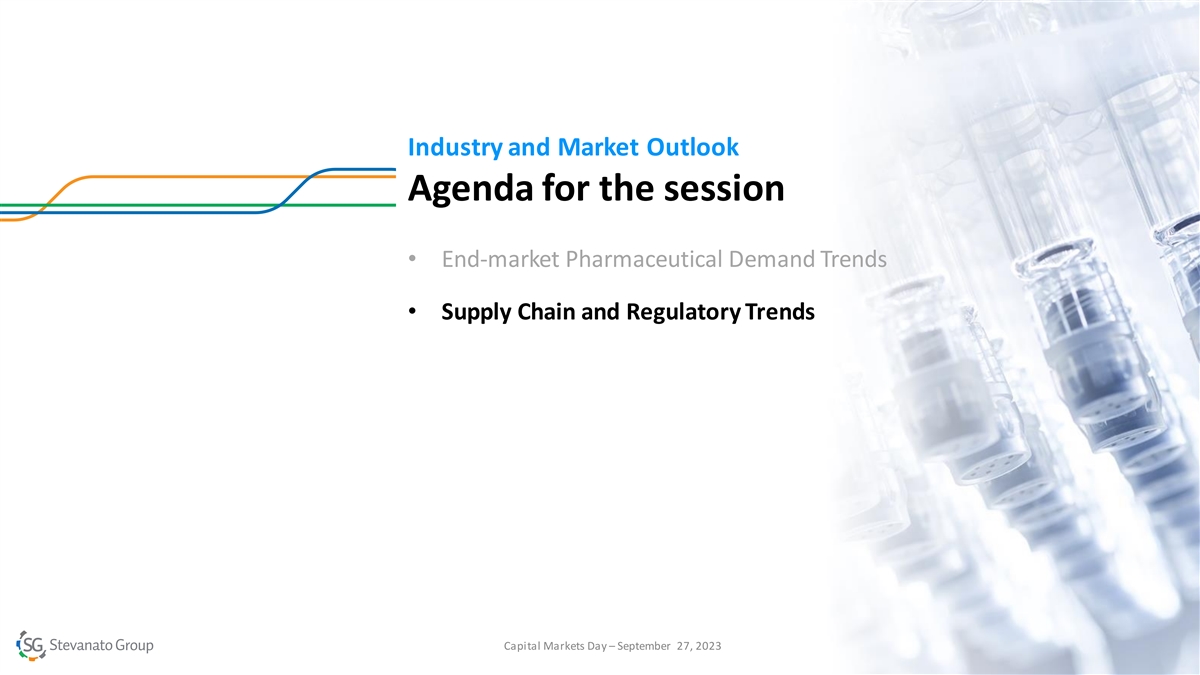 Industry and Market Outlook

Agenda for the session

• End-market Pharmaceutical Demand Trends

• Supply Chain and Regulatory Trends

SG Stevanato Group

Capital Markets Day – September 27, 2023